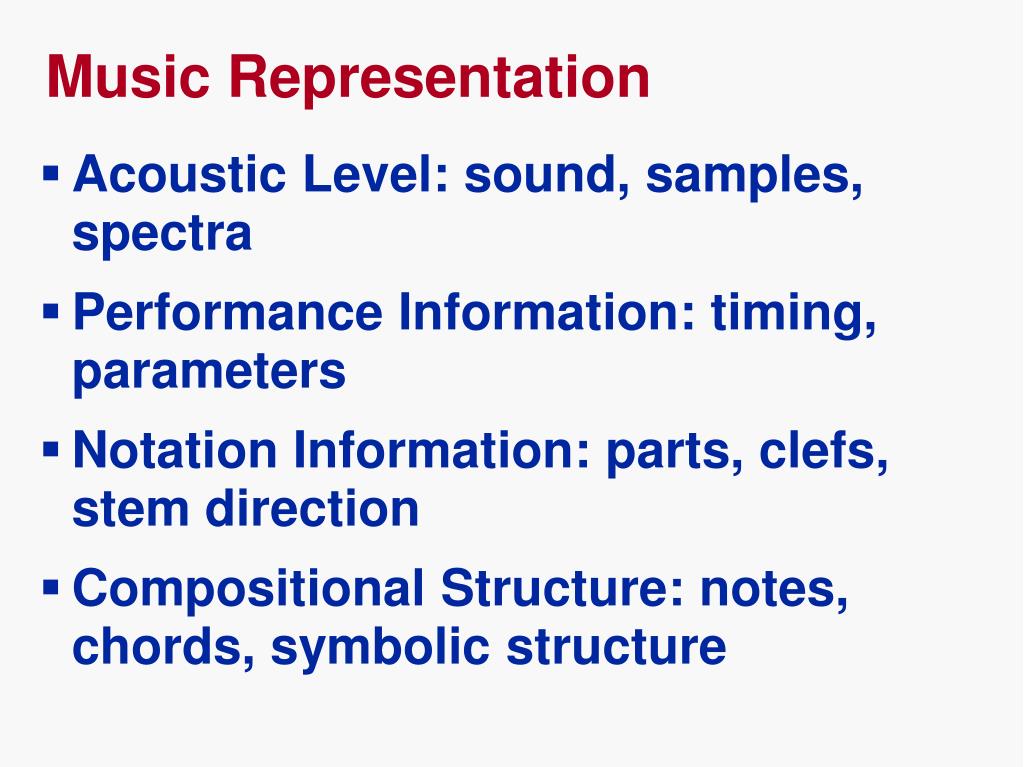 Music Representation

▪ Acoustic Level: sound, samples, spectra

▪ Performance Information: timing, parameters

▪ Notation Information: parts, clefs, stem direction

▪ Compositional Structure: notes, chords, symbolic structure